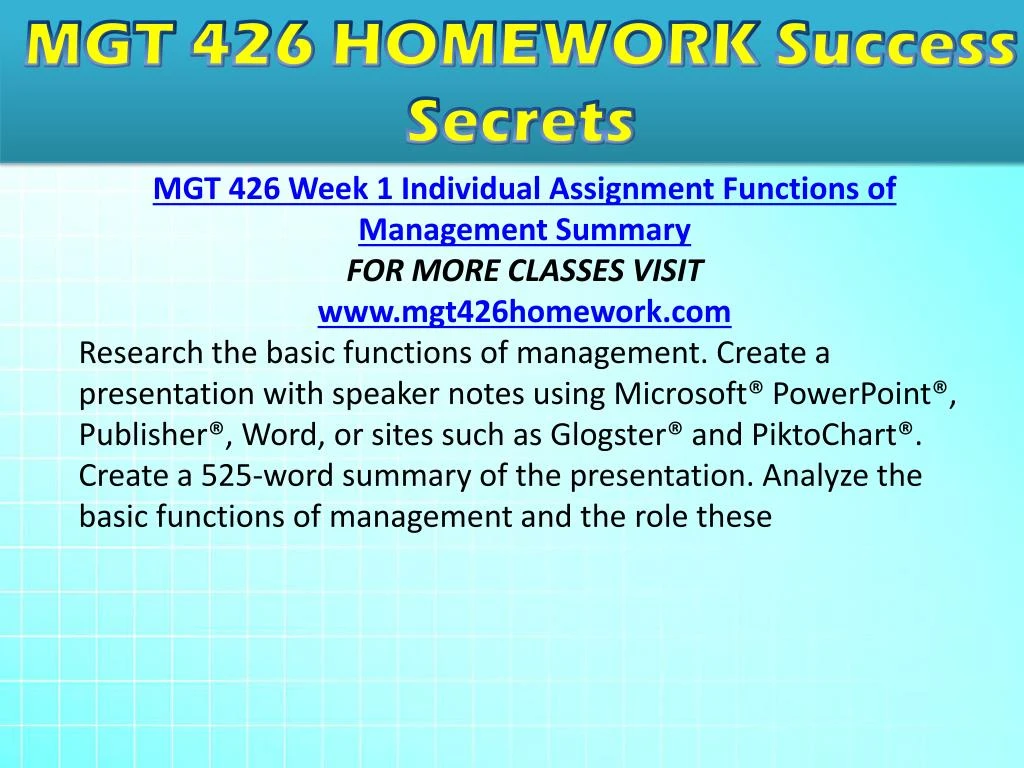 MGT 426 HOMEWORK Success Secrets

MGT 426 Week 1 Individual Assignment Functions of Management Summary

FOR MORE CLASSES VISIT

www.mgt426homework.com

Research the basic functions of management. Create a presentation with speaker notes using Microsoft® PowerPoint®, Publisher®, Word, or sites such as Glogster® and PiktoChart®. Create a 525-word summary of the presentation. Analyze the basic functions of management and the role these